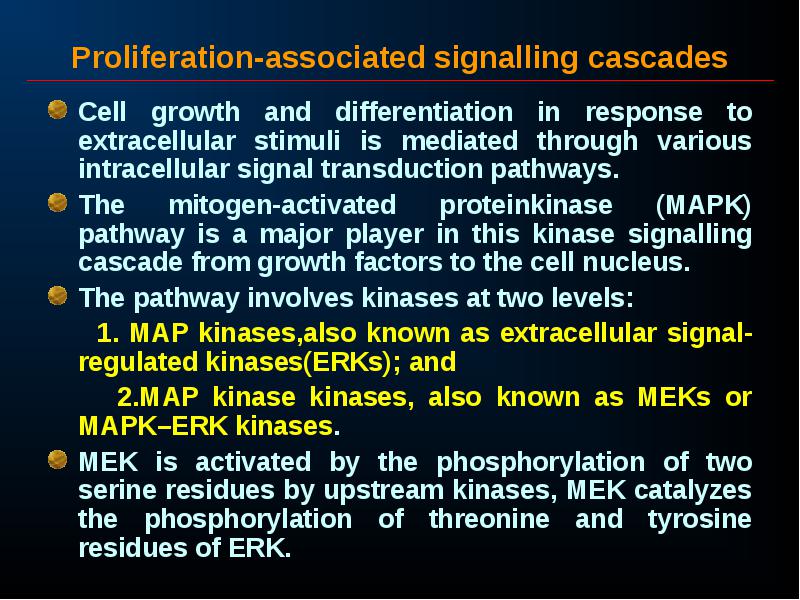 Proliferation-associated signalling cascades

Cell growth and differentiation in response to extracellular stimuli is mediated through various intracellular signal transduction pathways.

The mitogen-activated proteinkinase (MAPK) pathway is a major player in this kinase signalling cascade from growth factors to the cell nucleus.

The pathway involves kinases at two levels:

1. MAP kinases,also known as extracellular signal-regulated kinases(ERKs); and

2.MAP kinase kinases, also known as MEKs or MAPK–ERK kinases.

MEK is activated by the phosphorylation of two serine residues by upstream kinases, MEK catalyzes the phosphorylation of threonine and tyrosine residues of ERK.